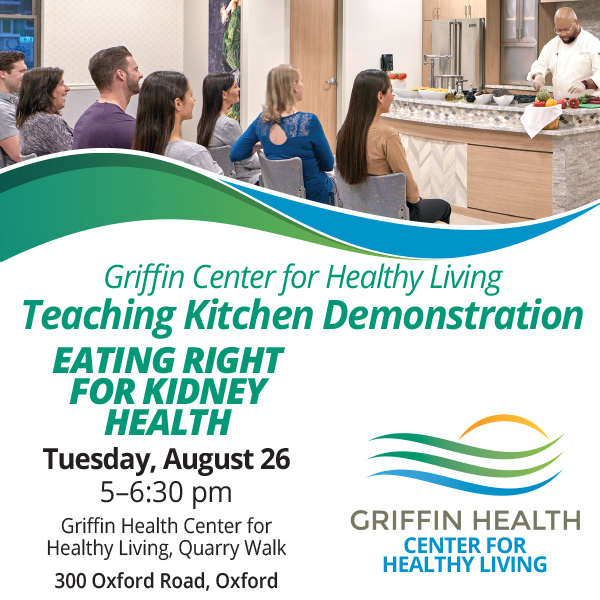 Griffin Center for Healthy Living
Teaching Kitchen Demonstration

EATING RIGHT FOR KIDNEY HEALTH

Tuesday, August 26
5–6:30 pm

Griffin Health Center for Healthy Living, Quarry Walk

300 Oxford Road, Oxford

GRIFFIN HEALTH
CENTER FOR HEALTHY LIVING